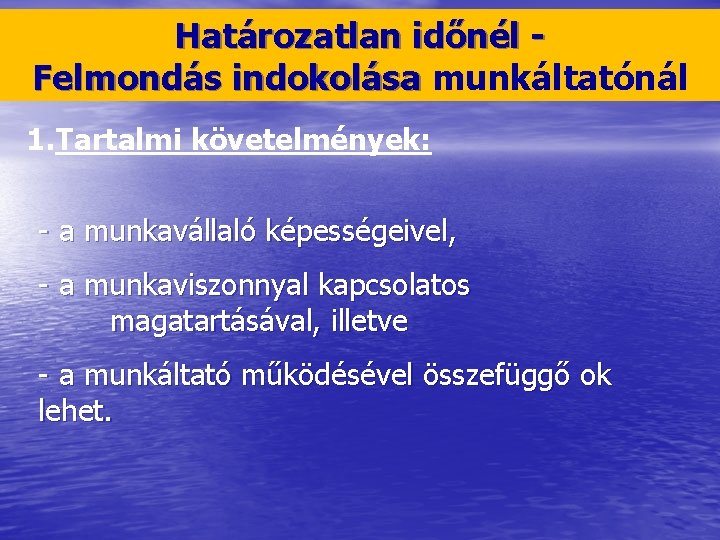 Határozatlan időnél -
Felmondás indokolása munkáltatónál

1.Tartalmi követelmények:

- a munkavállaló képességeivel,

- a munkaviszonnyal kapcsolatos magatartásával, illetve

- a munkáltató működésével összefüggő ok lehet.